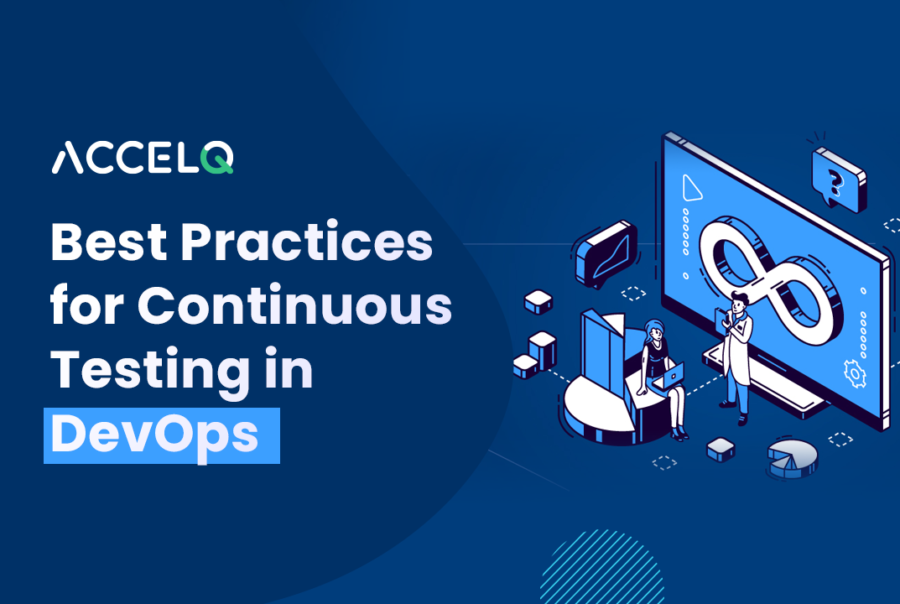 ACCELQ

Best Practices for Continuous Testing in DevOps

?